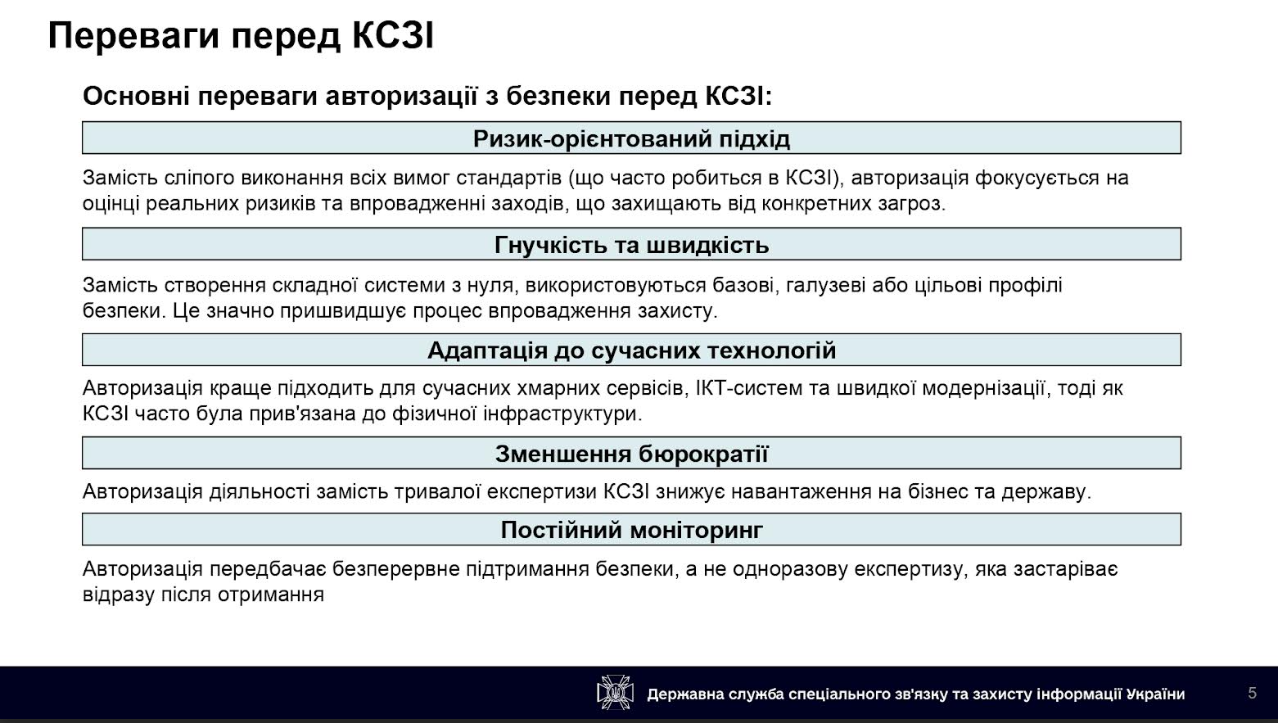 Переваги перед КСЗІ

Основні переваги авторизації з безпеки перед КСЗІ:

Ризик-орієнтований підхід

Замість сліпого виконання всіх вимог стандартів (що часто робиться в КСЗІ), авторизація фокусується на оцінці реальних ризиків та впровадженні заходів, що захищають від конкретних загроз.

Гнучкість та швидкість

Замість створення складної системи з нуля, використовуються базові, галузеві або цільові профілі безпеки. Це значно пришвидшує процес впровадження захисту.

Адаптація до сучасних технологій

Авторизація краще підходить для сучасних хмарних сервісів, ІКТ-систем та швидкої модернізації, тоді як КСЗІ часто була прив'язана до фізичної інфраструктури.

Зменшення бюрократії

Авторизація діяльності замість тривалої експертизи КСЗІ знижує навантаження на бізнес та державу.

Постійний моніторинг

Авторизація передбачає безперервне підтримання безпеки, а не одноразову експертизу, яка застаріває відразу після отримання

Державна служба спеціального зв'язку та захисту інформації України

5